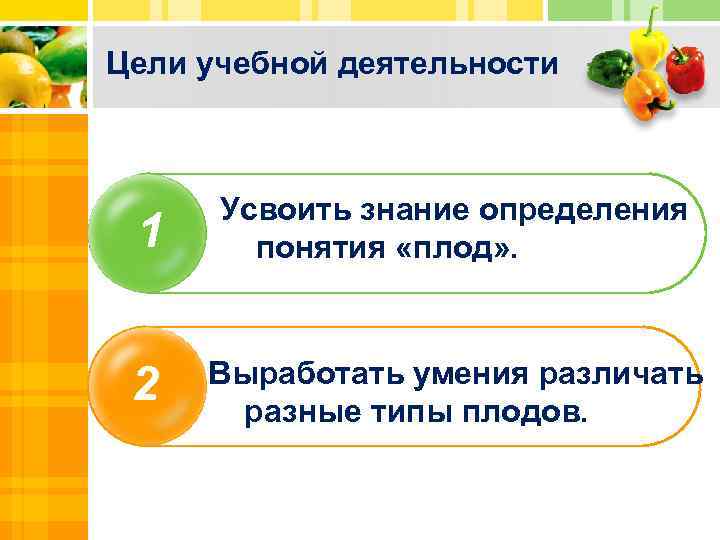 Цели учебной деятельности

1

Усвоить знание определения понятия «плод».

2

Выработать умения различать разные типы плодов.